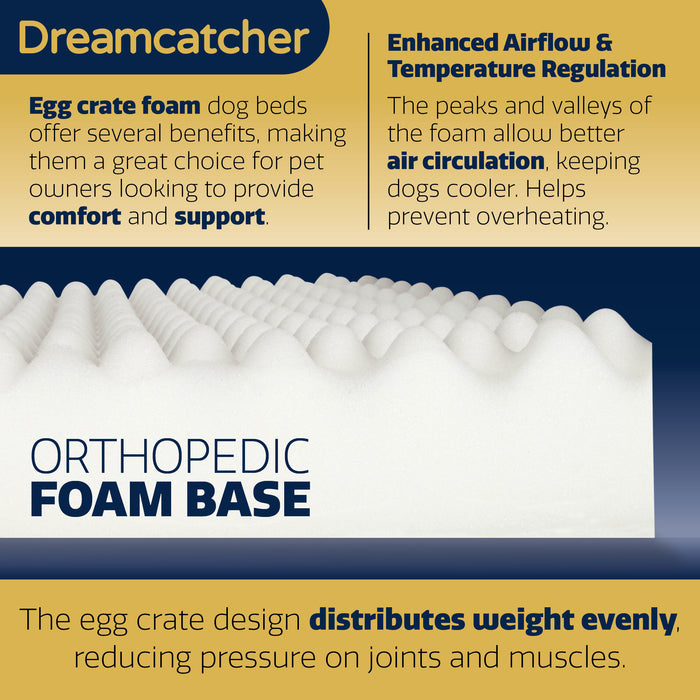 Dreamcatcher

Egg crate foam dog beds offer several benefits, making them a great choice for pet owners looking to provide comfort and support.

Enhanced Airflow & Temperature Regulation

The peaks and valleys of the foam allow better air circulation, keeping dogs cooler. Helps prevent overheating.

ORTHOPEDIC
FOAM BASE

The egg crate design distributes weight evenly, reducing pressure on joints and muscles.